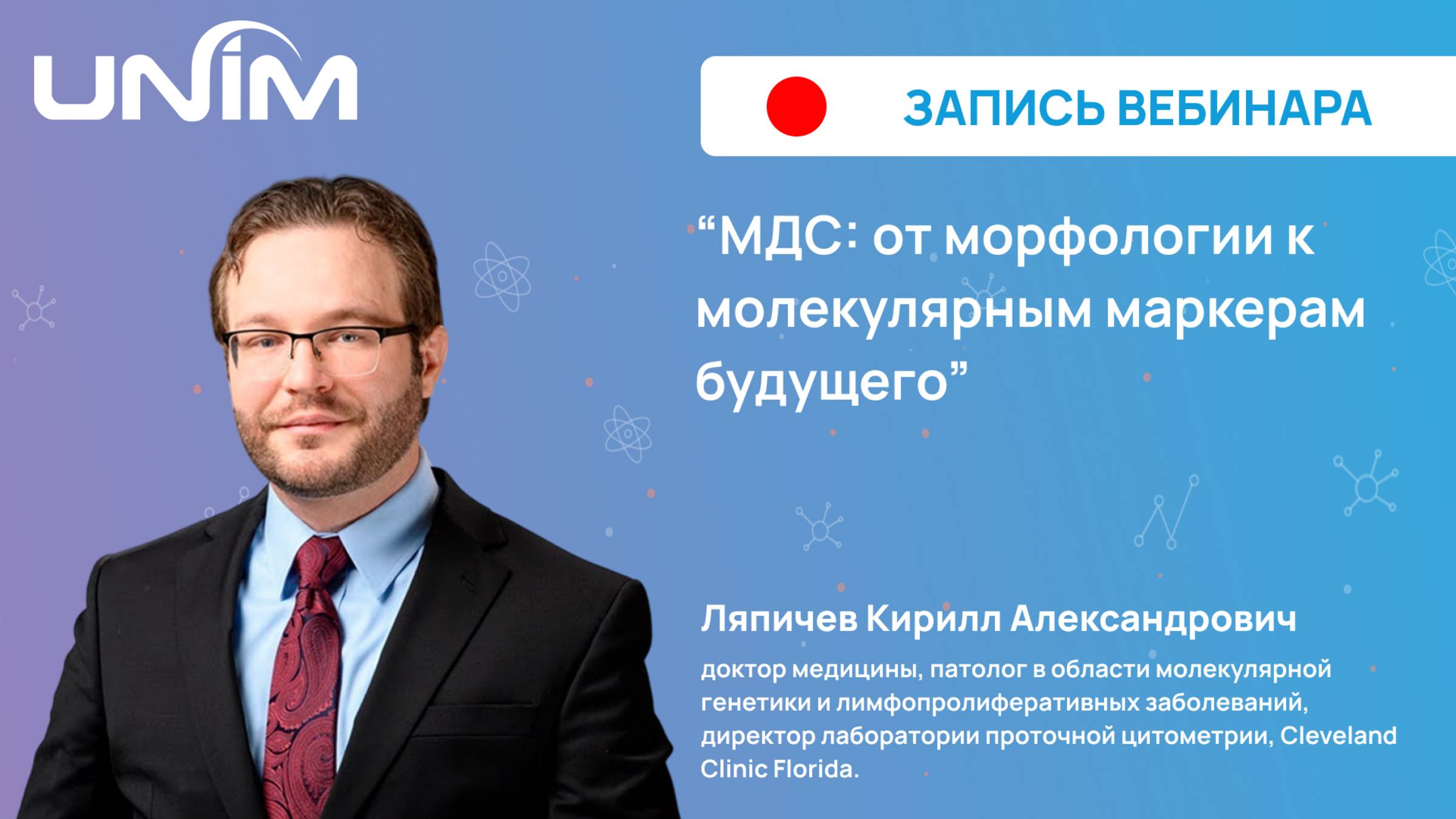 UNIM

ЗАПИСЬ ВЕБИНАРА

“МДС: от морфологии к молекулярным маркерам будущего”

Ляпичев Кирилл Александрович

доктор медицины, патолог в области молекулярной генетики и лимфопролиферативных заболеваний, директор лаборатории проточной цитометрии, Cleveland Clinic Florida.